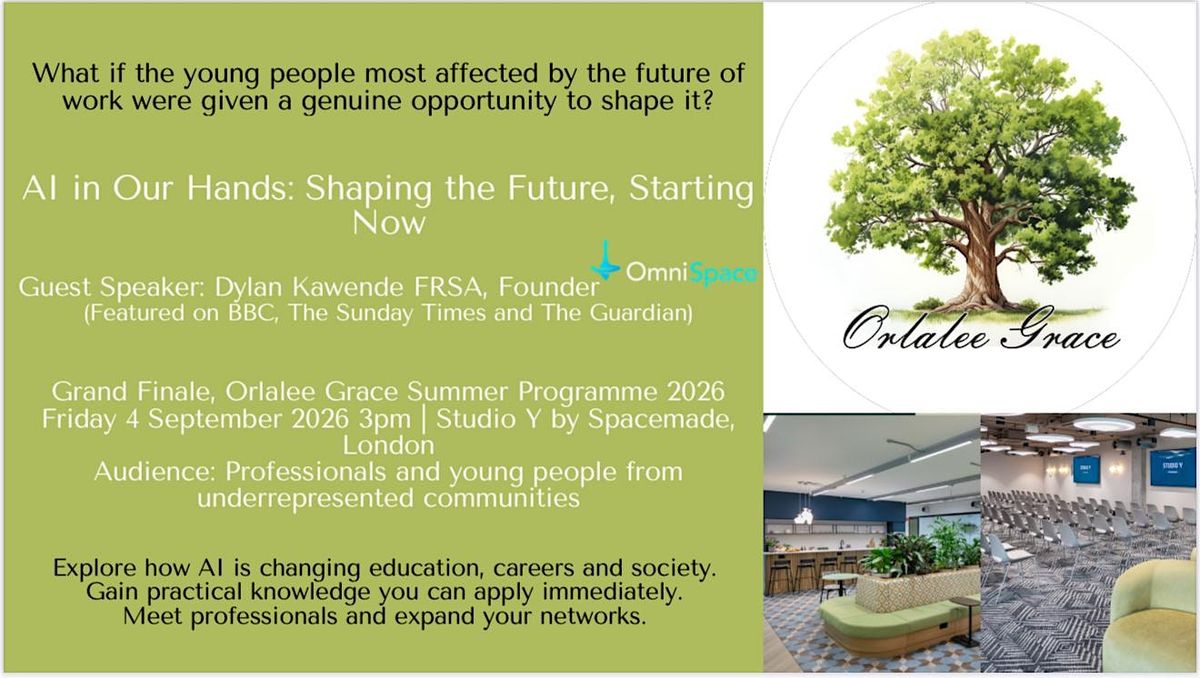 What if the young people most affected by the future of work were given a genuine opportunity to shape it?

AI in Our Hands: Shaping the Future, Starting Now

Guest Speaker: Dylan Kawende FRSA, Founder OmniSpace
(Featured on BBC, The Sunday Times and The Guardian)

Grand Finale, Orlalee Grace Summer Programme 2026
Friday 4 September 2026 3pm | Studio Y by Spacemade, London
Audience: Professionals and young people from underrepresented communities

Explore how AI is changing education, careers and society.
Gain practical knowledge you can apply immediately.
Meet professionals and expand your networks.

Orlalee Grace